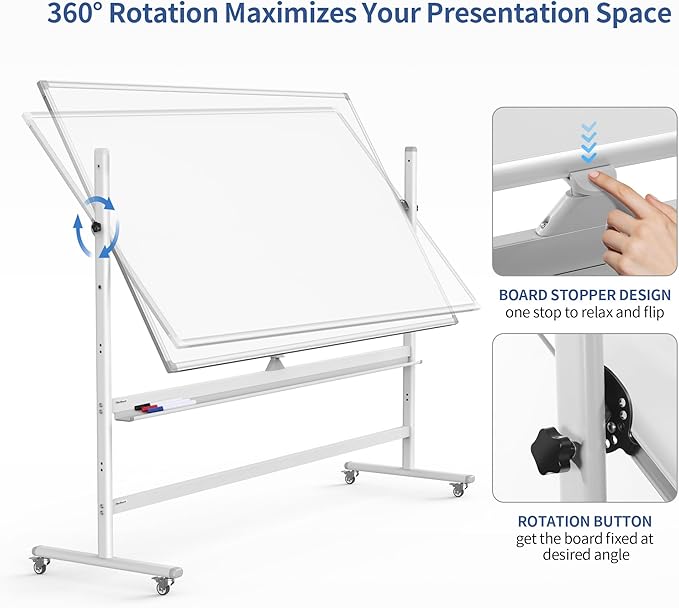 360° Rotation Maximizes Your Presentation Space

BOARD STOPPER DESIGN
one stop to relax and flip

ROTATION BUTTON
get the board fixed at desired angle